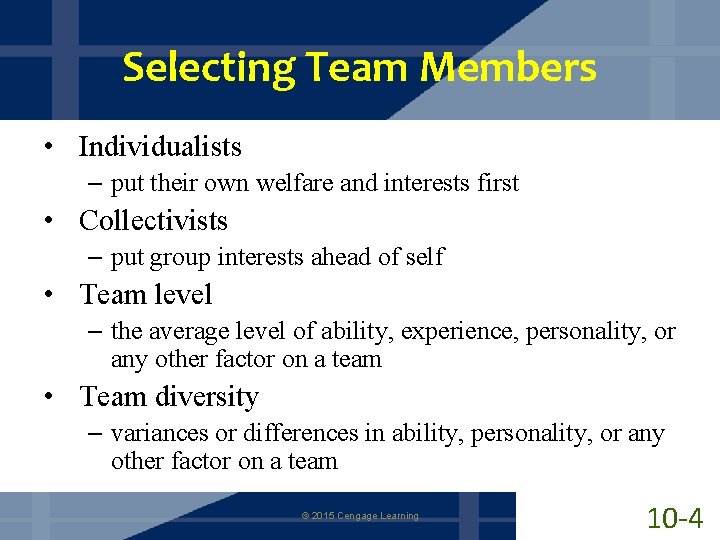 Selecting Team Members

• Individualists
– put their own welfare and interests first
• Collectivists
– put group interests ahead of self
• Team level
– the average level of ability, experience, personality, or any other factor on a team
• Team diversity
– variances or differences in ability, personality, or any other factor on a team

© 2015 Cengage Learning

10-4